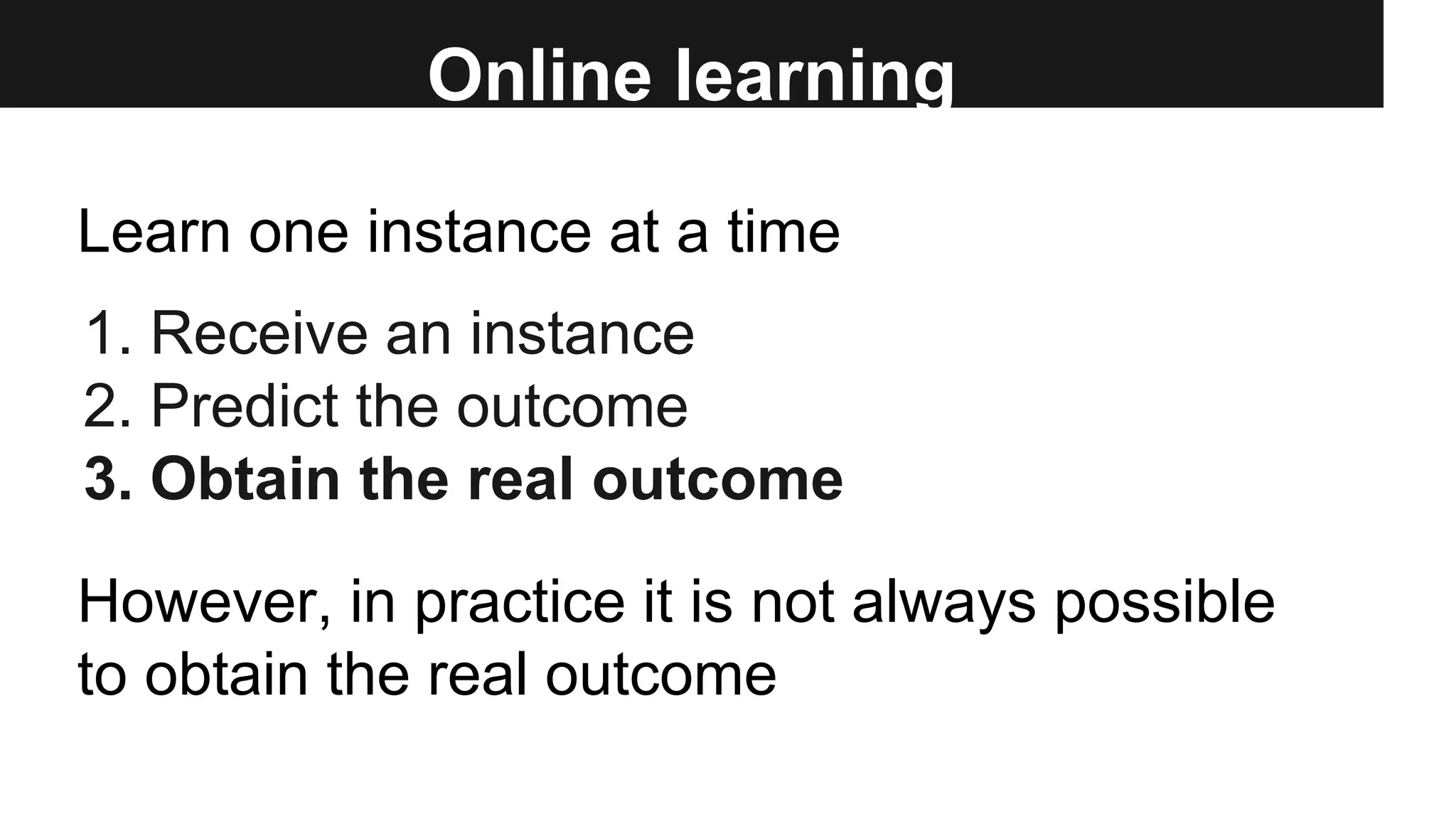 Online learning

Learn one instance at a time

1. Receive an instance
2. Predict the outcome
3. Obtain the real outcome

However, in practice it is not always possible to obtain the real outcome